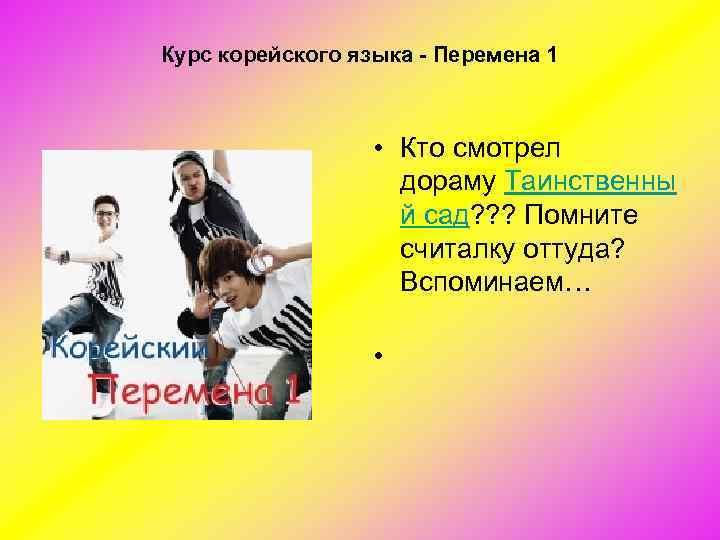 Курс корейского языка - Перемена 1

Корейский
Перемена 1

• Кто смотрел дораму Таинственный сад??? Помните считалку оттуда? Вспоминаем…

•